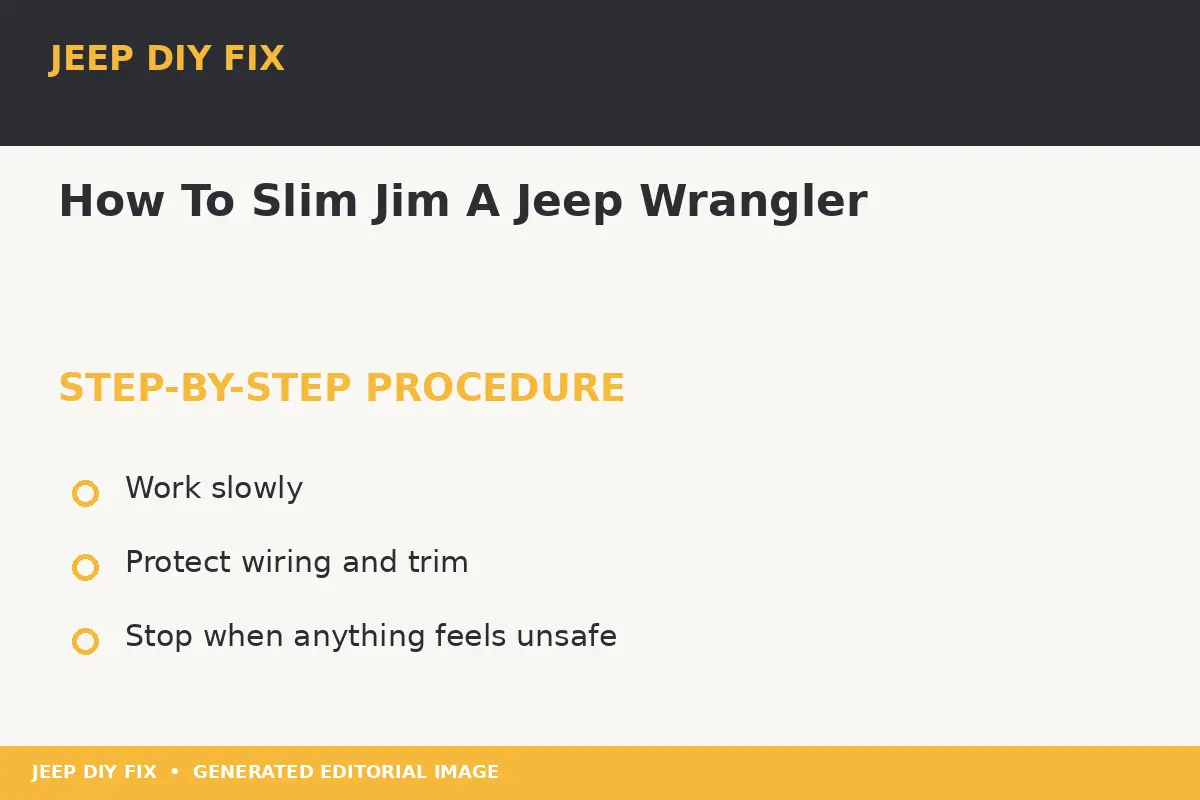 JEEP DIY FIX

How To Slim Jim A Jeep Wrangler

STEP-BY-STEP PROCEDURE

Work slowly

Protect wiring and trim

Stop when anything feels unsafe

JEEP DIY FIX • GENERATED EDITORIAL IMAGE